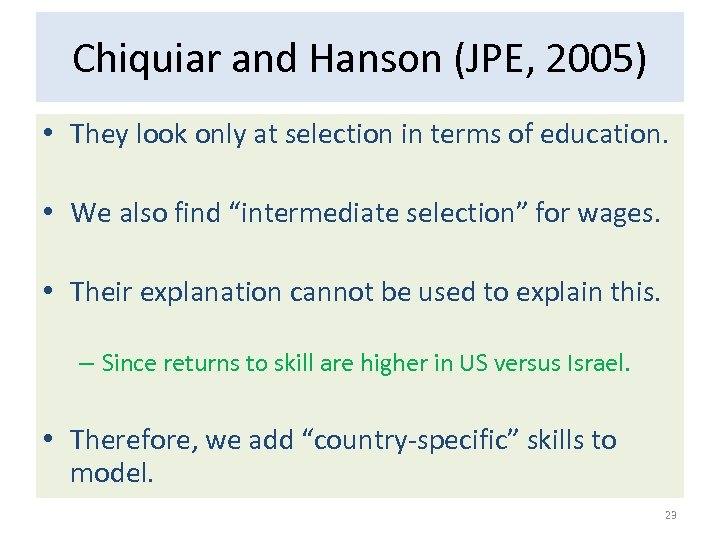 Chiquiar and Hanson (JPE, 2005)

• They look only at selection in terms of education.

• We also find “intermediate selection” for wages.

• Their explanation cannot be used to explain this.

– Since returns to skill are higher in US versus Israel.

• Therefore, we add “country-specific” skills to model.

23